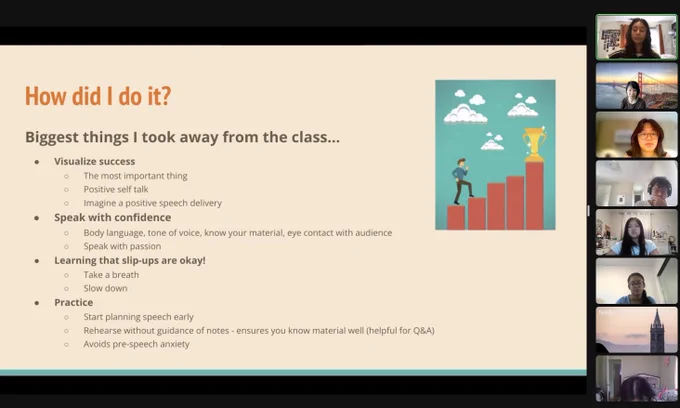 How did I do it?

Biggest things I took away from the class...

- Visualize success
  - The most important thing
  - Positive self talk
  - Imagine a positive speech delivery
- Speak with confidence
  - Body language, tone of voice, know your material, eye contact with audience
  - Speak with passion
- Learning that slip-ups are okay!
  - Take a breath
  - Slow down
- Practice
  - Start planning speech early
  - Rehearse without guidance of notes - ensures you know material well (helpful for Q&A)
  - Avoids pre-speech anxiety